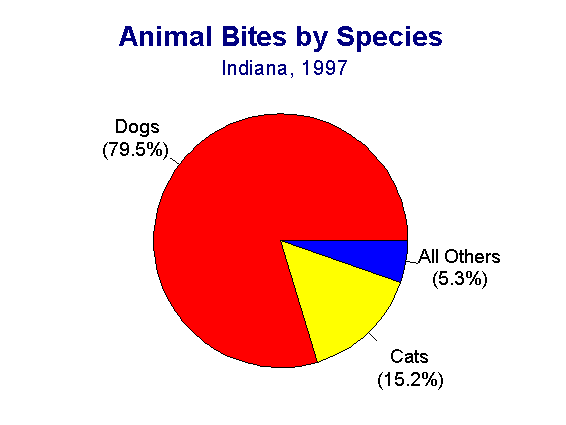 Animal Bites by Species
Indiana, 1997

Dogs
(79.5%)

All Others
(5.3%)

Cats
(15.2%)